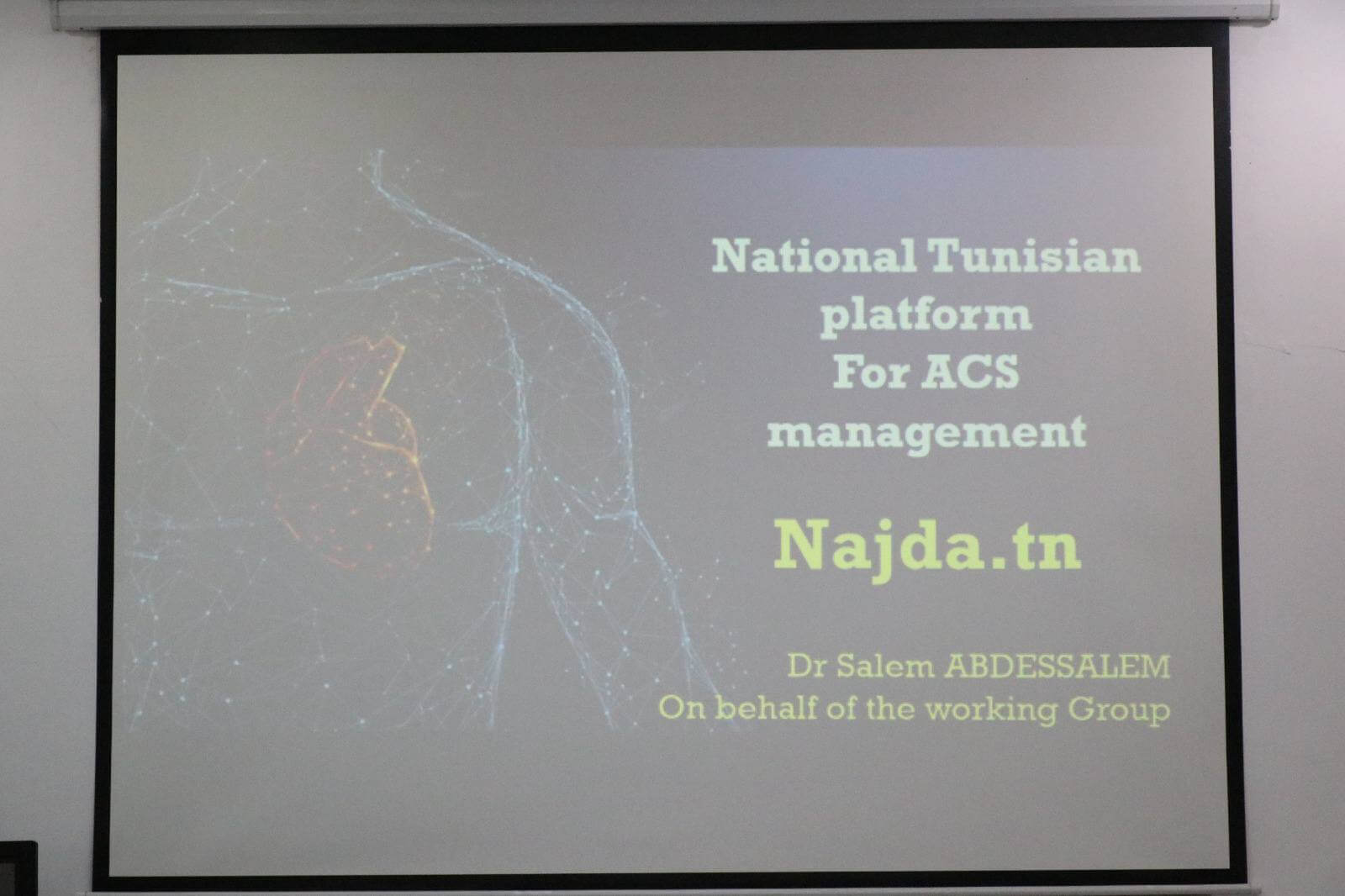 National Tunisian platform For ACS management

Najda.tn

Dr Salem ABDESSALEM
On behalf of the working Group